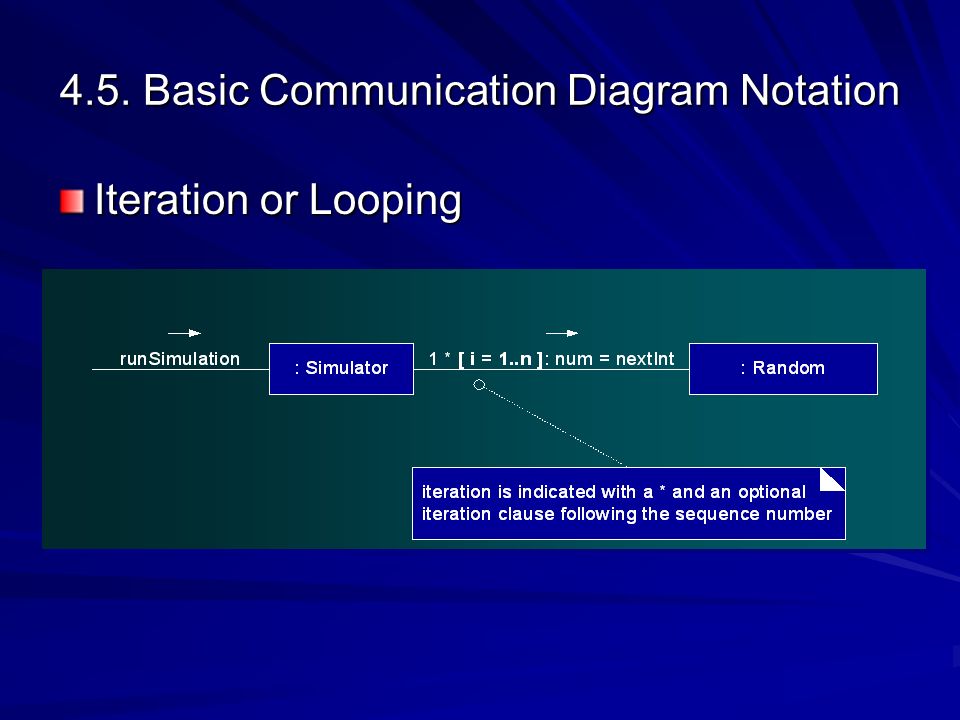 4.5. Basic Communication Diagram Notation

Iteration or Looping

runSimulation

: Simulator

1 * [ i = 1..n ]: num = nextInt

: Random

iteration is indicated with a * and an optional iteration clause following the sequence number